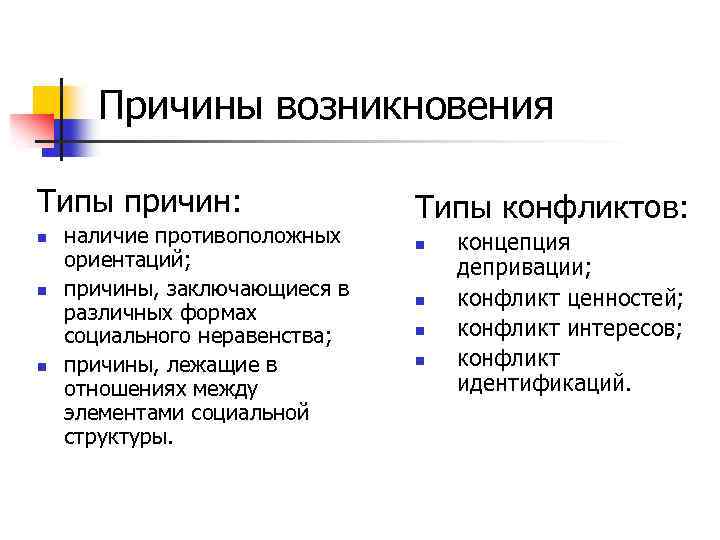 Причины возникновения

Типы причин:

- наличие противоположных ориентаций;
- причины, заключающиеся в различных формах социального неравенства;
- причины, лежащие в отношениях между элементами социальной структуры.

Типы конфликтов:

- концепция депривации;
- конфликт ценностей;
- конфликт интересов;
- конфликт идентификаций.